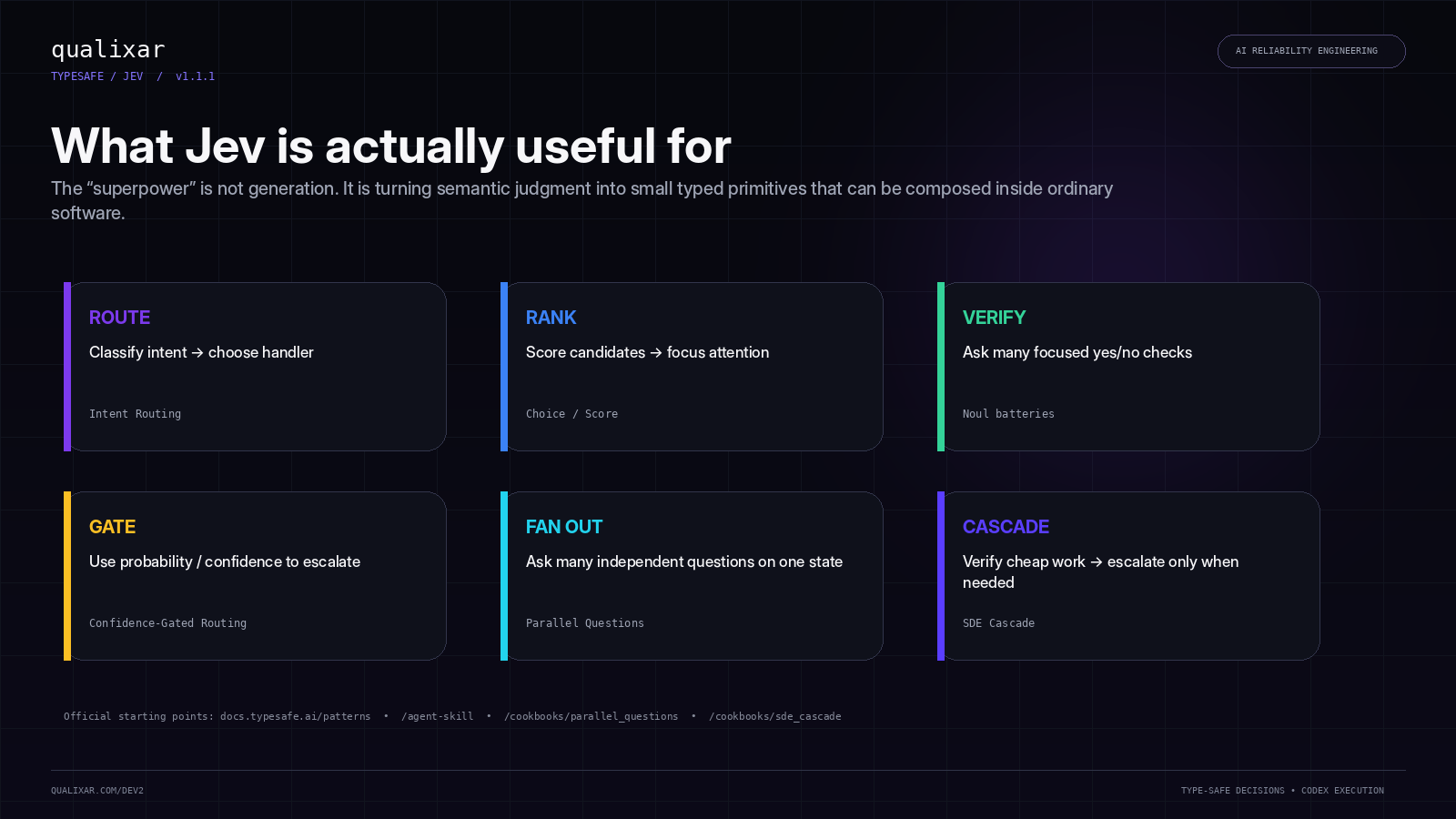 qualixar
TYPESAFE / JEV / v1.1.1

AI RELIABILITY ENGINEERING

What Jev is actually useful for

The “superpower” is not generation. It is turning semantic judgment into small typed primitives that can be composed inside ordinary software.

ROUTE
Classify intent → choose handler
Intent Routing

RANK
Score candidates → focus attention
Choice / Score

VERIFY
Ask many focused yes/no checks
Noul batteries

GATE
Use probability / confidence to escalate
Confidence-Gated Routing

FAN OUT
Ask many independent questions on one state
Parallel Questions

CASCADE
Verify cheap work → escalate only when needed
SDE Cascade

Official starting points: docs.typesafe.ai/patterns • /agent-skill • /cookbooks/parallel_questions • /cookbooks/sde_cascade

QUALIXAR.COM/DEV2

TYPE-SAFE DECISIONS • CODEX EXECUTION